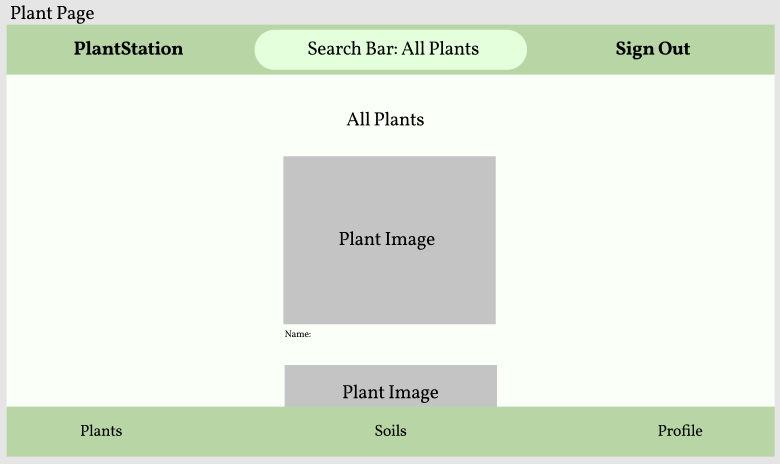 Plant Page

PlantStation

Search Bar: All Plants

Sign Out

All Plants

Plant Image

Name:

Plant Image

Plants

Soils

Profile